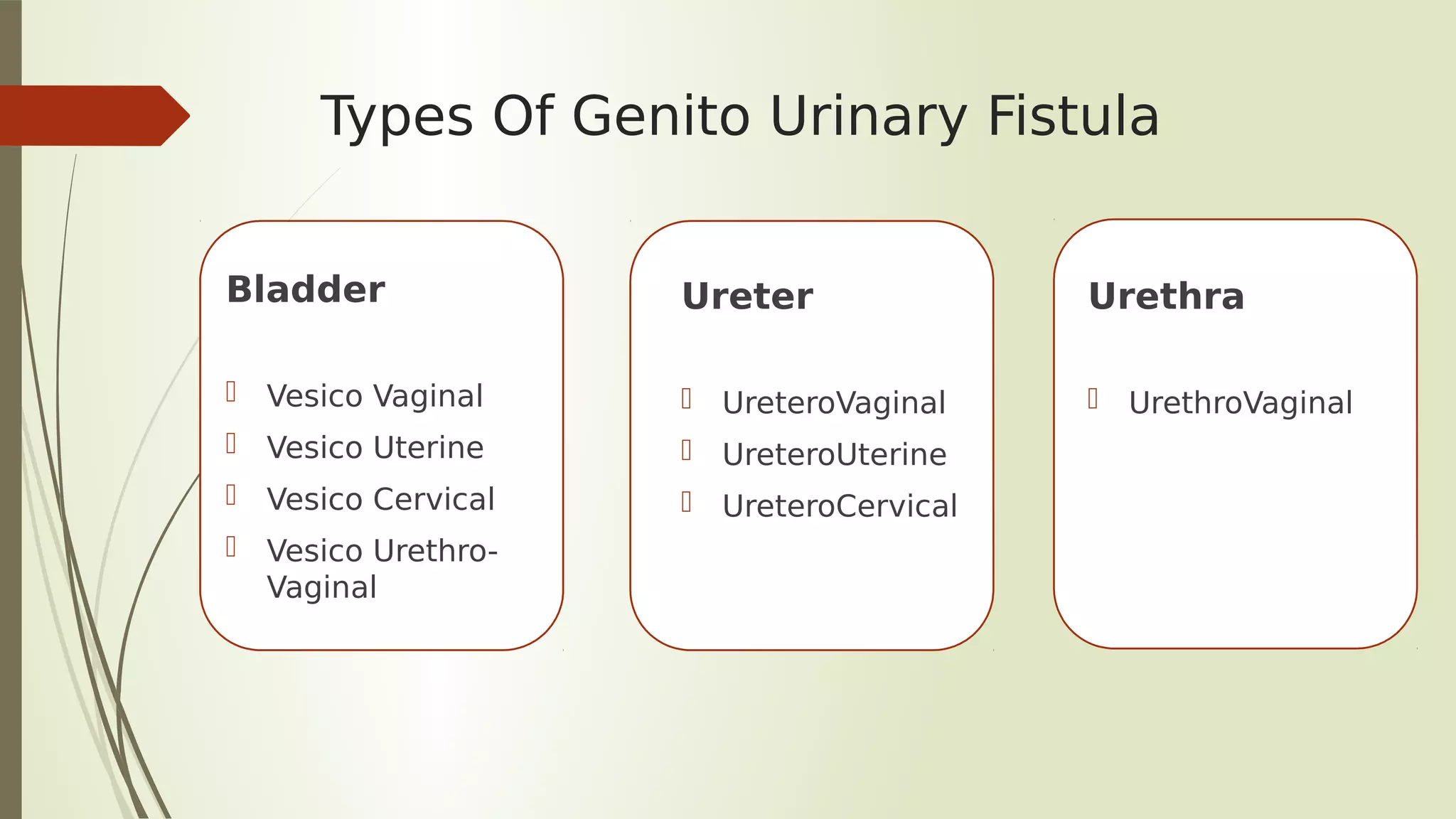 Types Of Genito Urinary Fistula

Bladder

Vesico Vaginal
Vesico Uterine
Vesico Cervical
Vesico Urethro-Vaginal

Ureter

UreteroVaginal
UreteroUterine
UreteroCervical

Urethra

UrethroVaginal